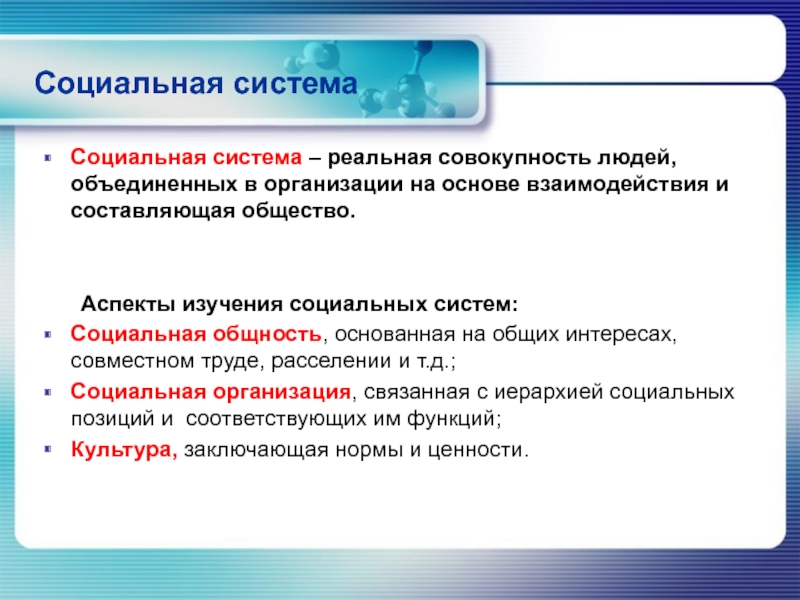 Социальная система

Социальная система – реальная совокупность людей, объединенных в организации на основе взаимодействия и составляющая общество.

Аспекты изучения социальных систем:

Социальная общность, основанная на общих интересах, совместном труде, расселении и т.д.;

Социальная организация, связанная с иерархией социальных позиций и соответствующих им функций;

Культура, заключающая нормы и ценности.